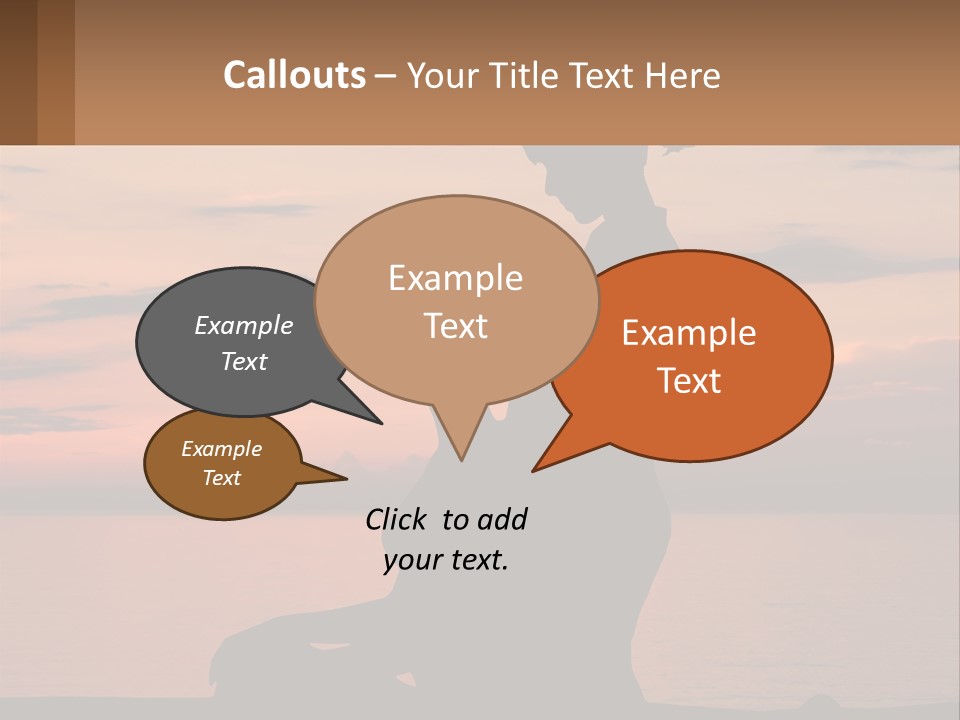 Callouts – Your Title Text Here

Example Text

Example Text

Example Text

Example Text

Click to add your text.